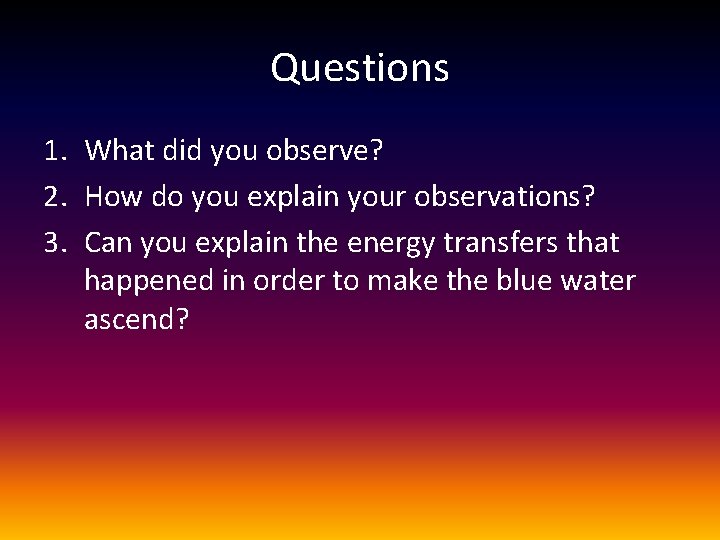 Questions

1. What did you observe?
2. How do you explain your observations?
3. Can you explain the energy transfers that happened in order to make the blue water ascend?